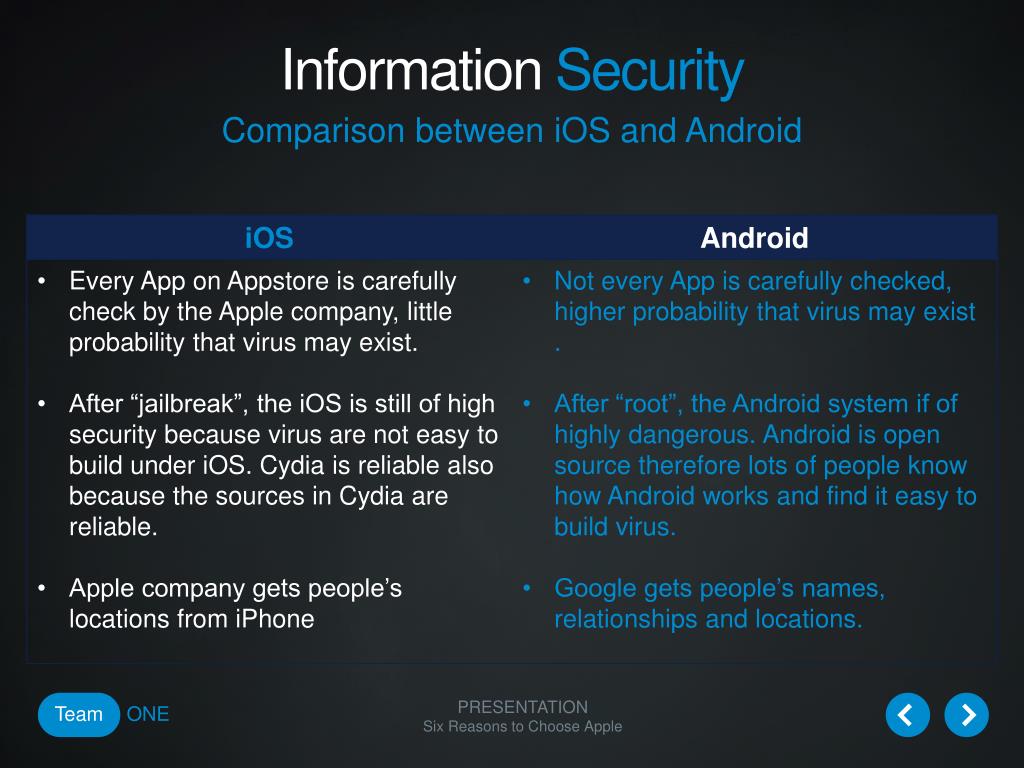 Information Security
Comparison between iOS and Android

| iOS | Android |
|---|---|
| • Every App on Appstore is carefully check by the Apple company, little probability that virus may exist. | • Not every App is carefully checked, higher probability that virus may exist . |
| • After “jailbreak”, the iOS is still of high security because virus are not easy to build under iOS. Cydia is reliable also because the sources in Cydia are reliable. | • After “root”, the Android system if of highly dangerous. Android is open source therefore lots of people know how Android works and find it easy to build virus. |
| • Apple company gets people’s locations from iPhone | • Google gets people’s names, relationships and locations. |

Team ONE

PRESENTATION
Six Reasons to Choose Apple